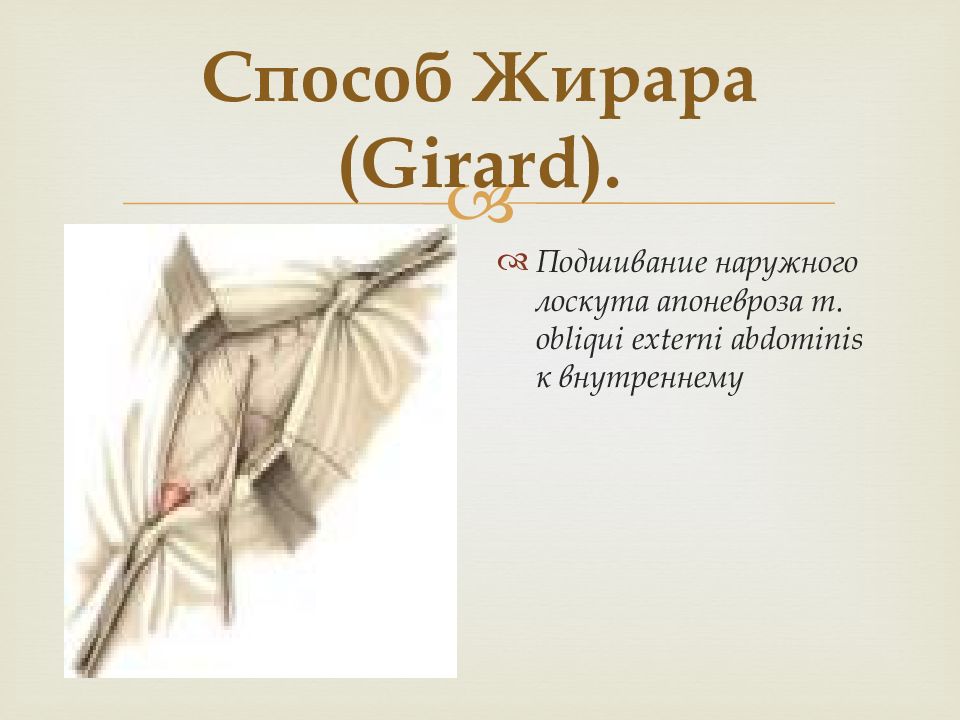 Способ Жирара (Girard).

Подшивание наружного лоскута апоневроза m. obliqui externi abdominis к внутреннему